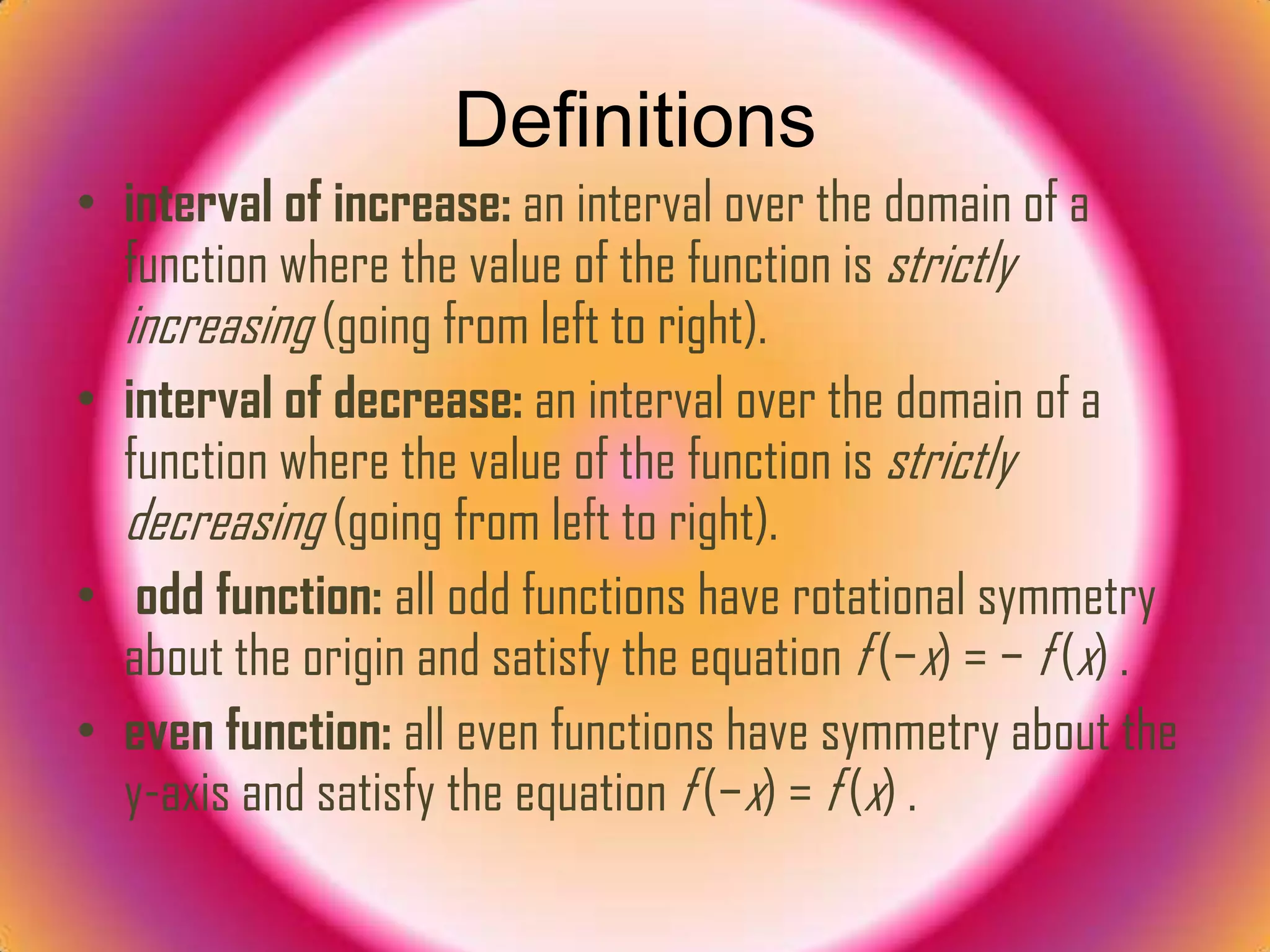 Definitions

• interval of increase: an interval over the domain of a function where the value of the function is strictly increasing (going from left to right).

• interval of decrease: an interval over the domain of a function where the value of the function is strictly decreasing (going from left to right).

• odd function: all odd functions have rotational symmetry about the origin and satisfy the equation $f(-x) = -f(x)$ .

• even function: all even functions have symmetry about the y-axis and satisfy the equation $f(-x) = f(x)$ .